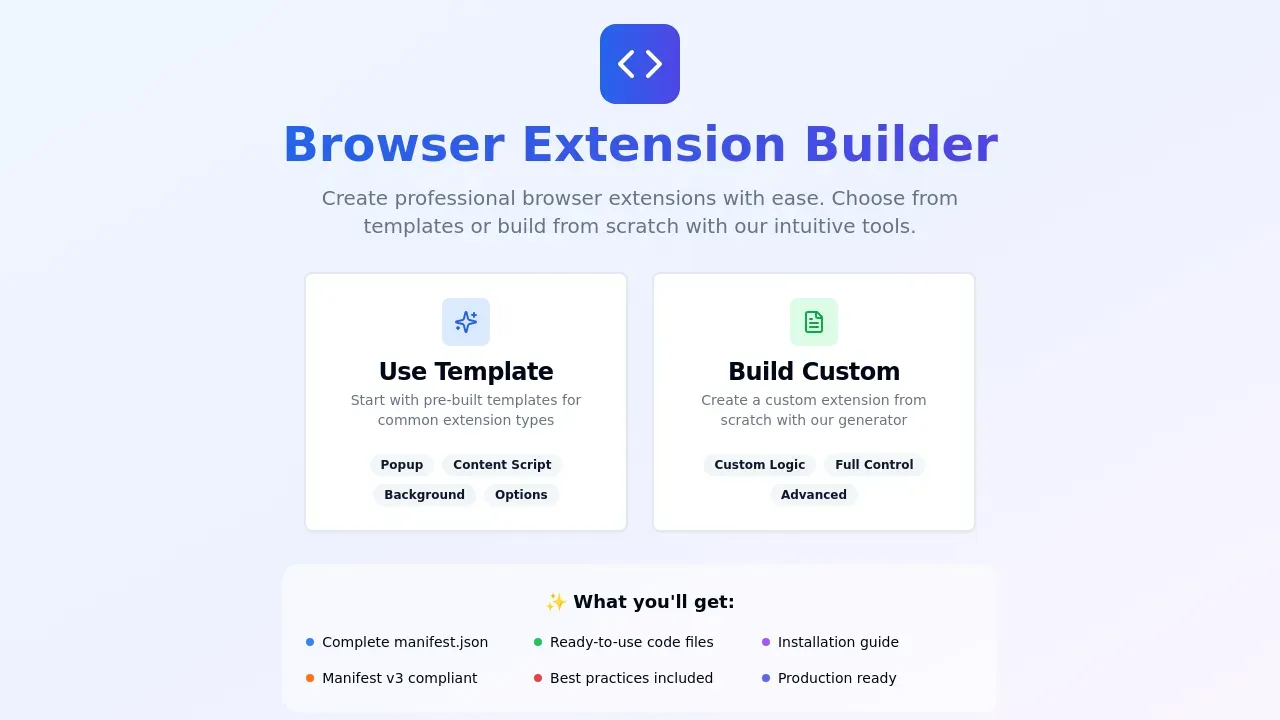 Browser Extension Builder

Create professional browser extensions with ease. Choose from templates or build from scratch with our intuitive tools.

Use Template

Start with pre-built templates for common extension types

Popup
Content Script
Background
Options

Build Custom

Create a custom extension from scratch with our generator

Custom Logic
Full Control
Advanced

✨ What you'll get:

Complete manifest.json
Ready-to-use code files
Installation guide
Manifest v3 compliant
Best practices included
Production ready